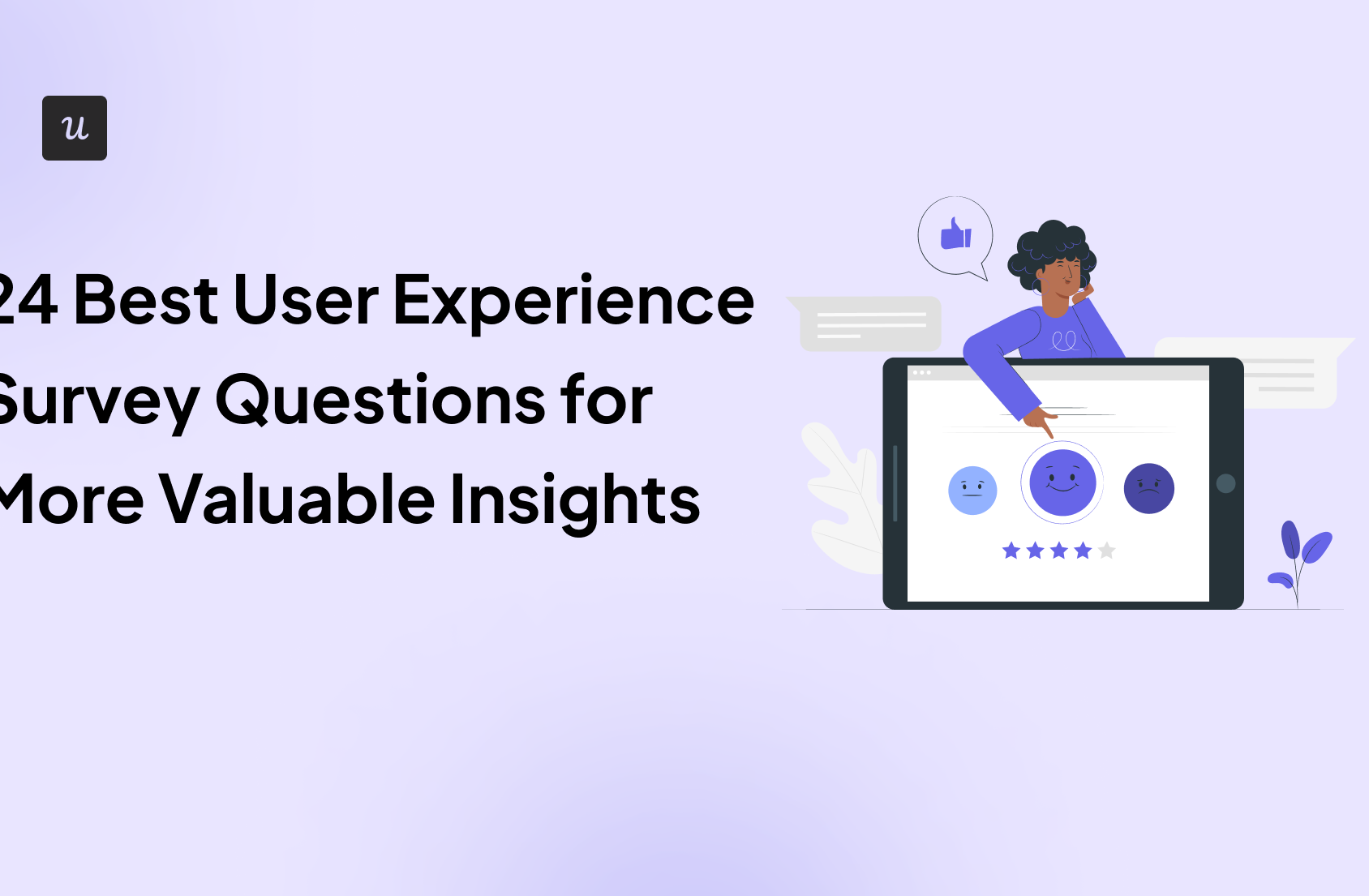 u

24 Best User Experience Survey Questions for More Valuable Insights